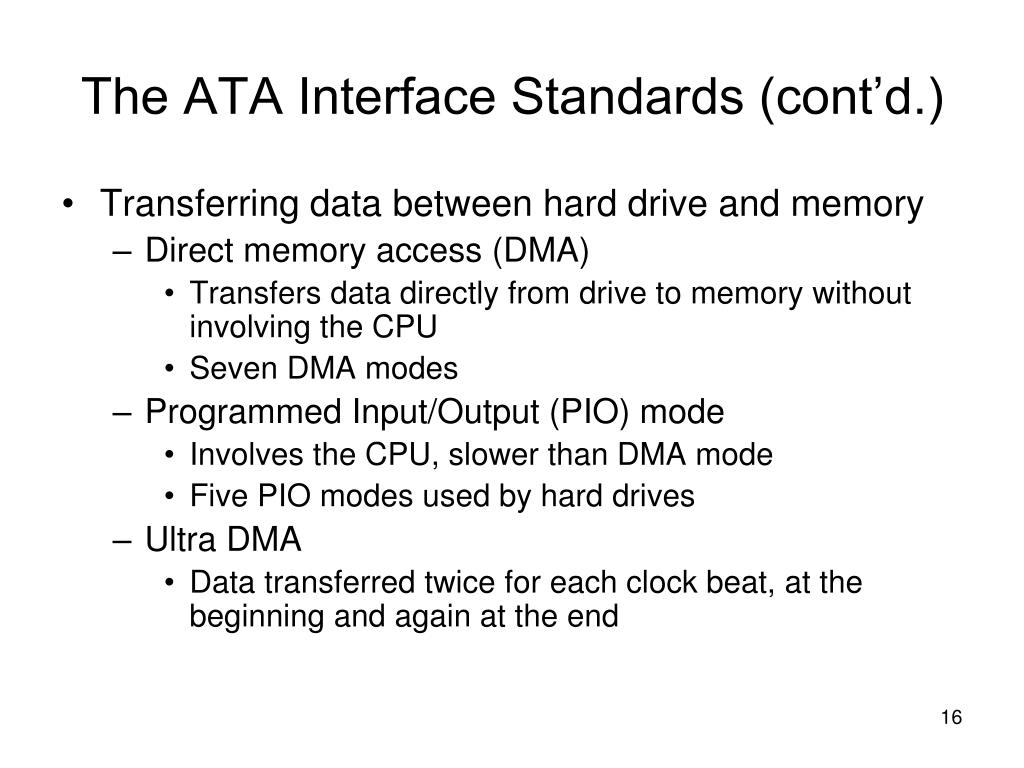 The ATA Interface Standards (cont'd.)

• Transferring data between hard drive and memory
– Direct memory access (DMA)
• Transfers data directly from drive to memory without involving the CPU
• Seven DMA modes
– Programmed Input/Output (PIO) mode
• Involves the CPU, slower than DMA mode
• Five PIO modes used by hard drives
– Ultra DMA
• Data transferred twice for each clock beat, at the beginning and again at the end

16